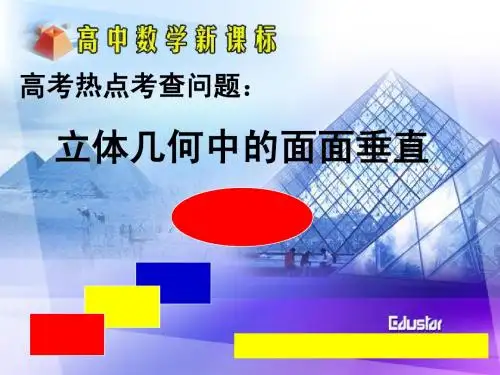 高中数学新课标

高考热点考查问题：

立体几何中的面面垂直

Edustar